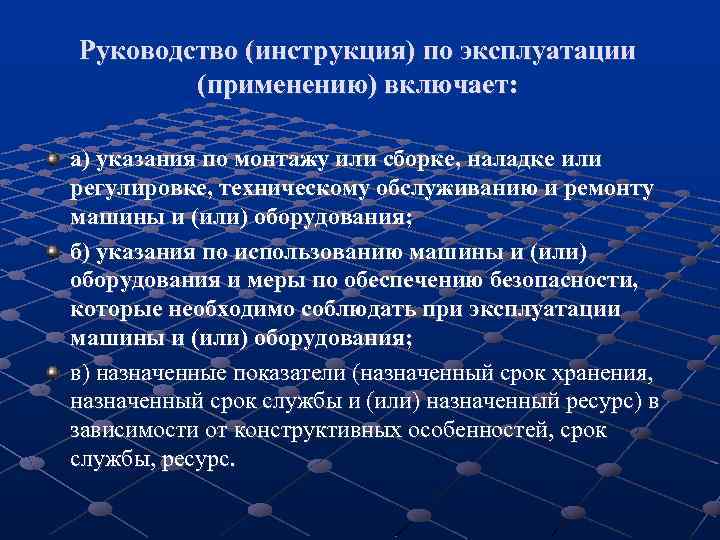 Руководство (инструкция) по эксплуатации (применению) включает:

а) указания по монтажу или сборке, наладке или регулировке, техническому обслуживанию и ремонту машины и (или) оборудования;

б) указания по использованию машины и (или) оборудования и меры по обеспечению безопасности, которые необходимо соблюдать при эксплуатации машины и (или) оборудования;

в) назначенные показатели (назначенный срок хранения, назначенный срок службы и (или) назначенный ресурс) в зависимости от конструктивных особенностей, срок службы, ресурс.